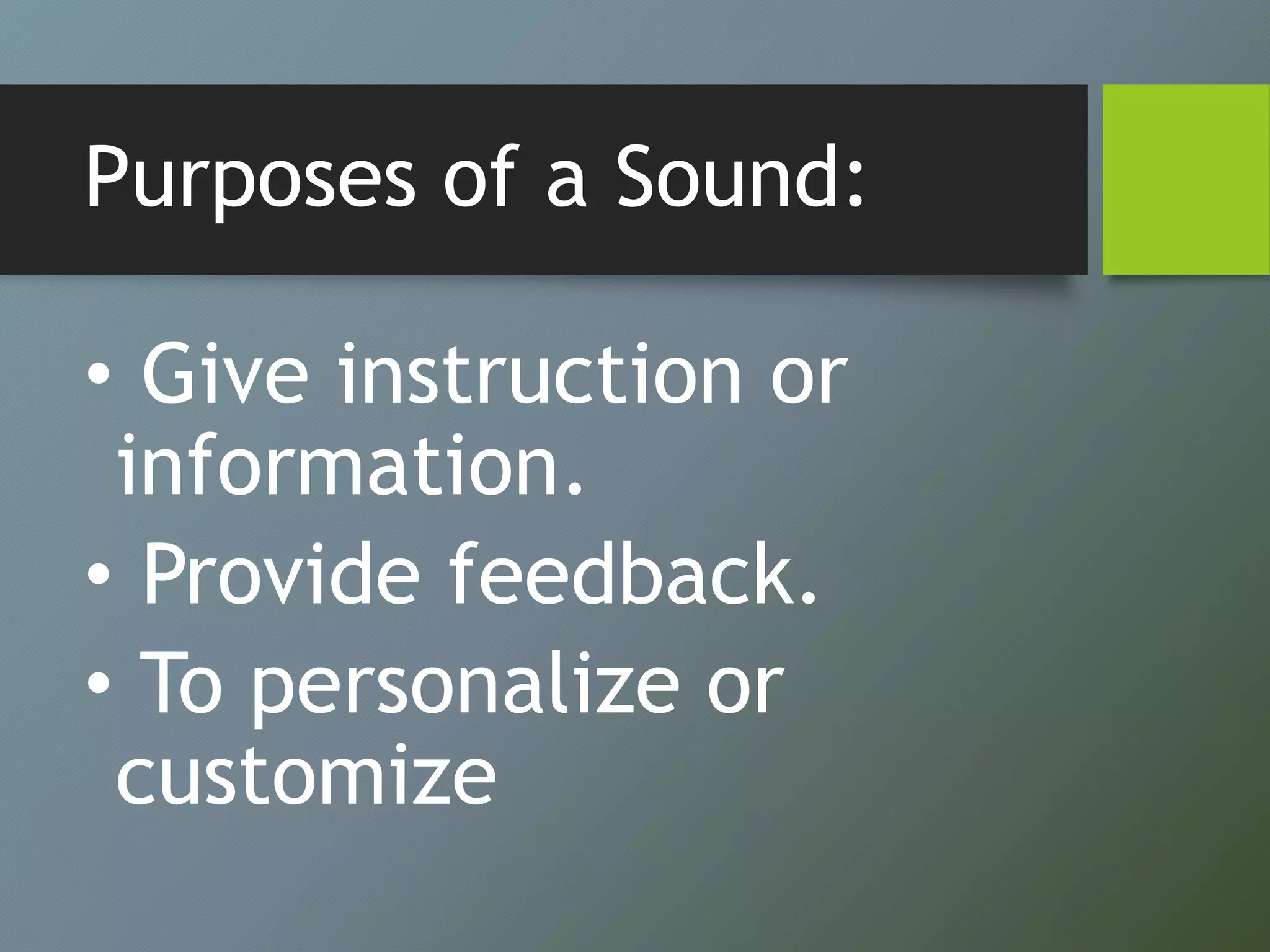 Purposes of a Sound:

• Give instruction or information.
• Provide feedback.
• To personalize or customize